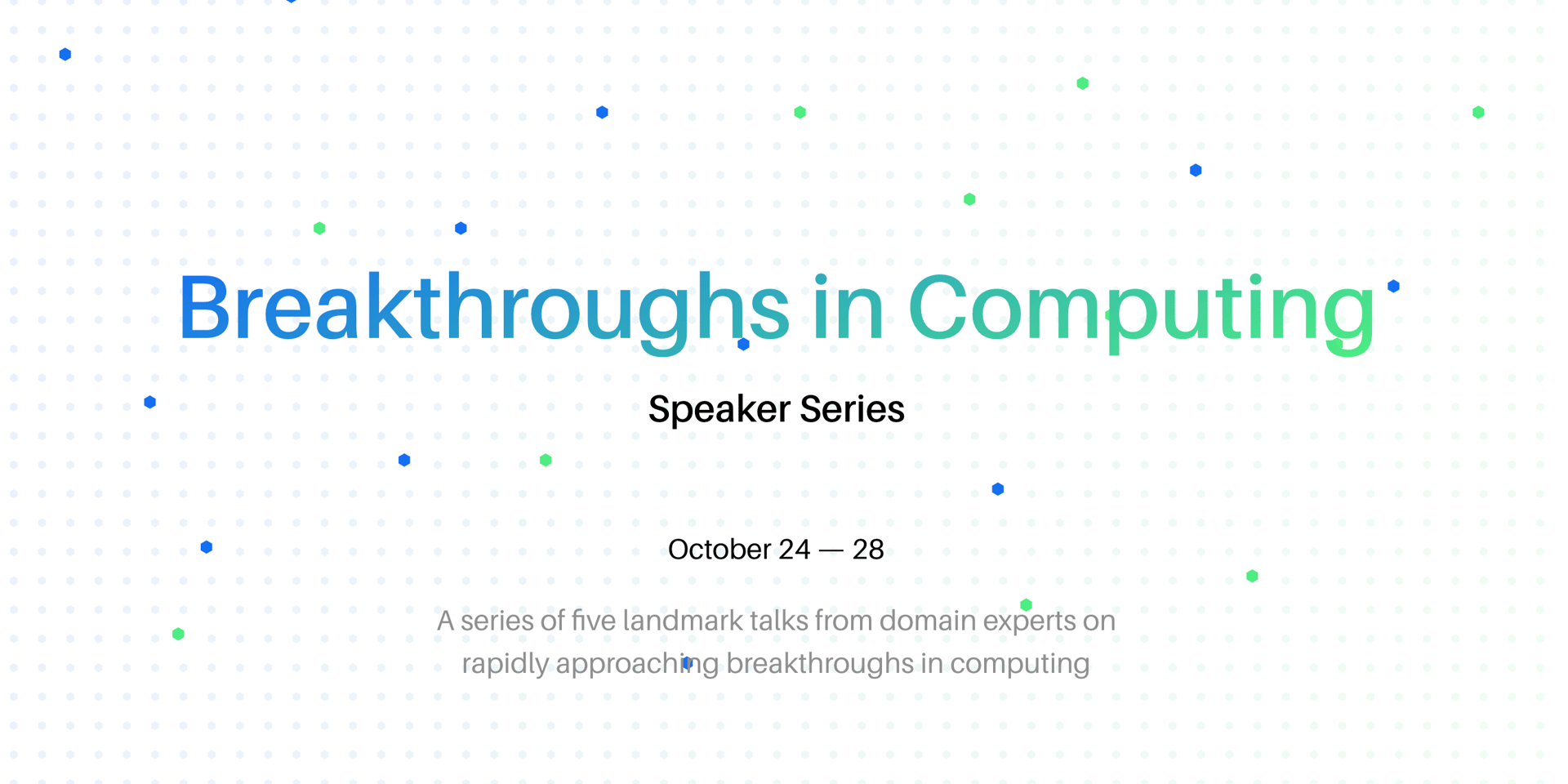 Breakthroughs in Computing

Speaker Series

October 24 — 28

A series of five landmark talks from domain experts on rapidly approaching breakthroughs in computing